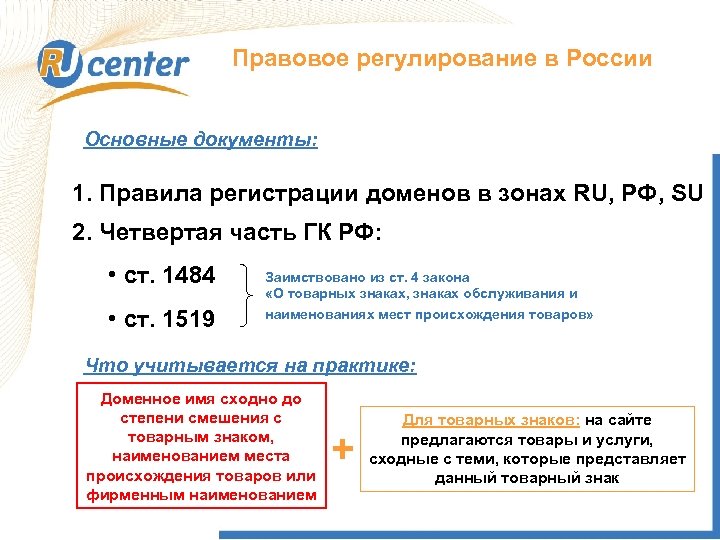 RU center

Правовое регулирование в России

Основные документы:

1. Правила регистрации доменов в зонах RU, РФ, SU

2. Четвертая часть ГК РФ:

• ст. 1484

• ст. 1519

Заимствовано из ст. 4 закона «О товарных знаках, знаках обслуживания и наименованиях мест происхождения товаров»

Что учитывается на практике:

Доменное имя сходно до степени смешения с товарным знаком, наименованием места происхождения товаров или фирменным наименованием

+

Для товарных знаков: на сайте предлагаются товары и услуги, сходные с теми, которые представляет данный товарный знак